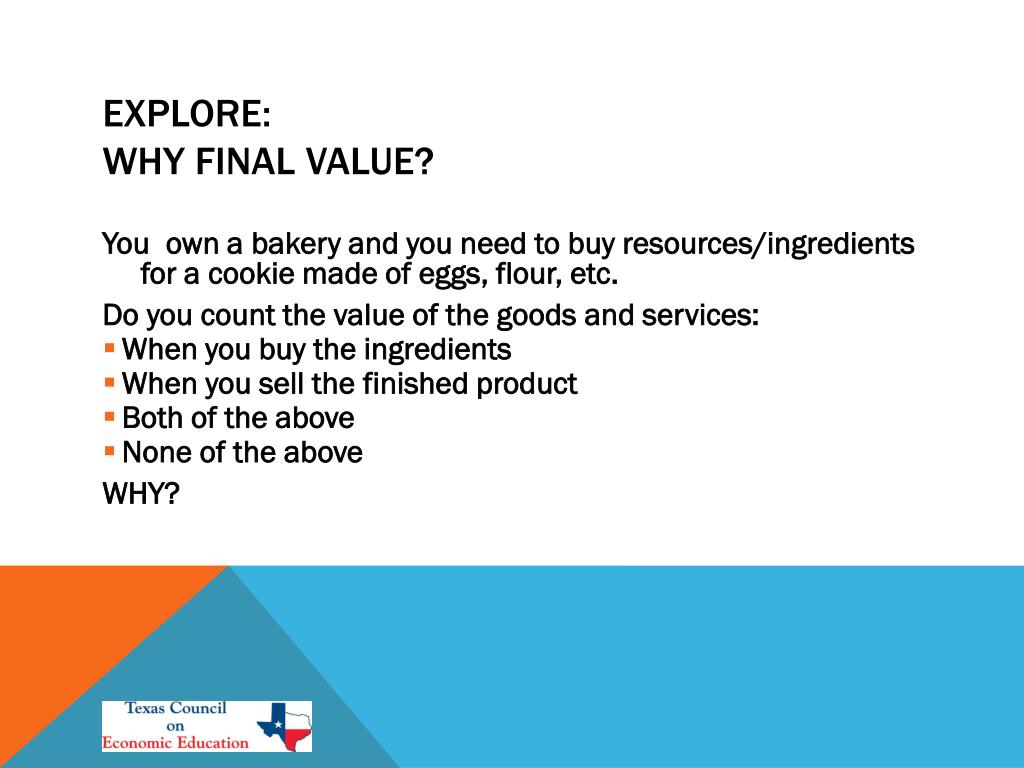 EXPLORE:
WHY FINAL VALUE?

You  own a bakery and you need to buy resources/ingredients for a cookie made of eggs, flour, etc.

Do you count the value of the goods and services:
- When you buy the ingredients
- When you sell the finished product
- Both of the above
- None of the above

WHY?

Texas Council on Economic Education